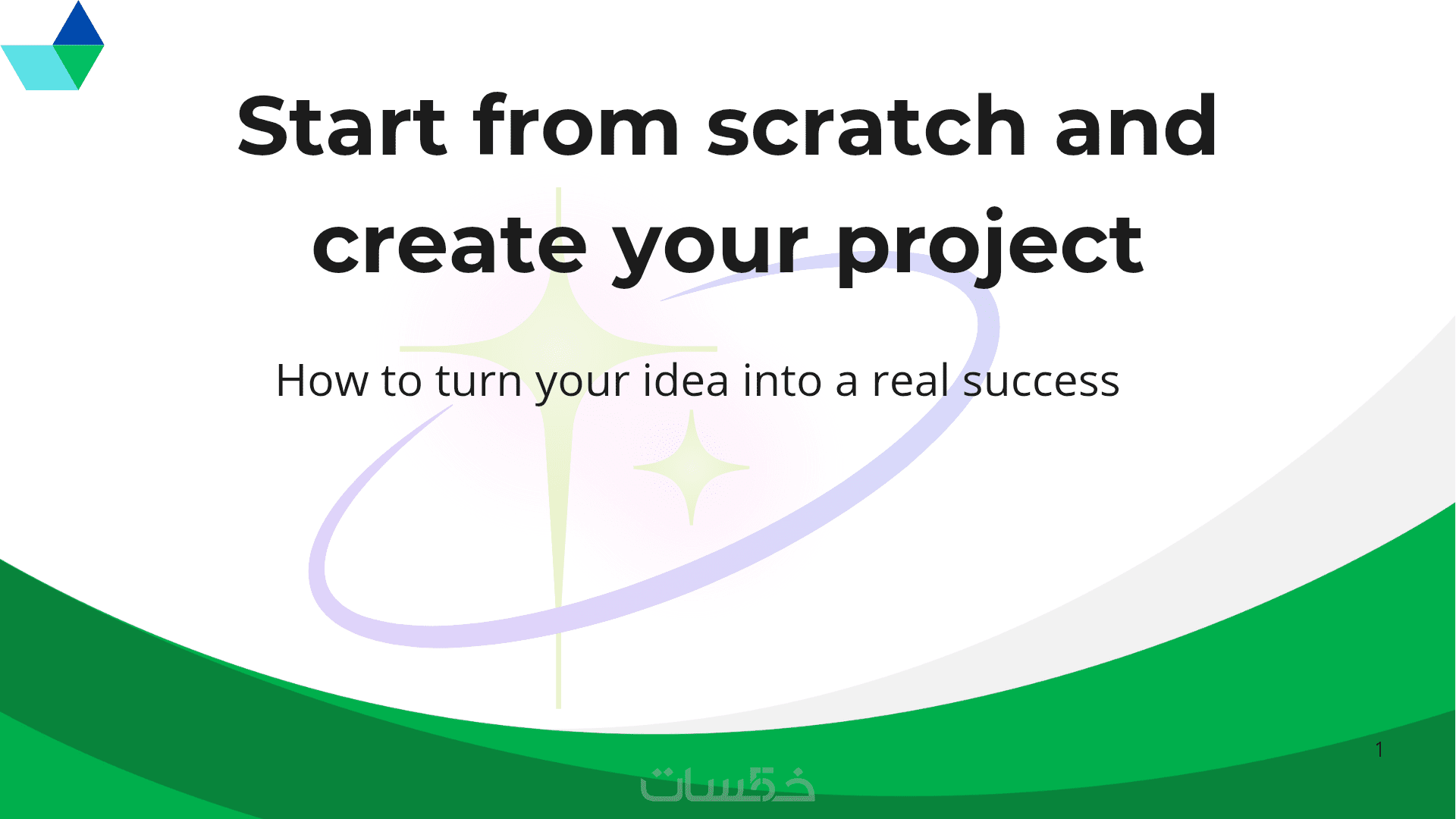 Start from scratch and create your project

How to turn your idea into a real success

1

خمسات